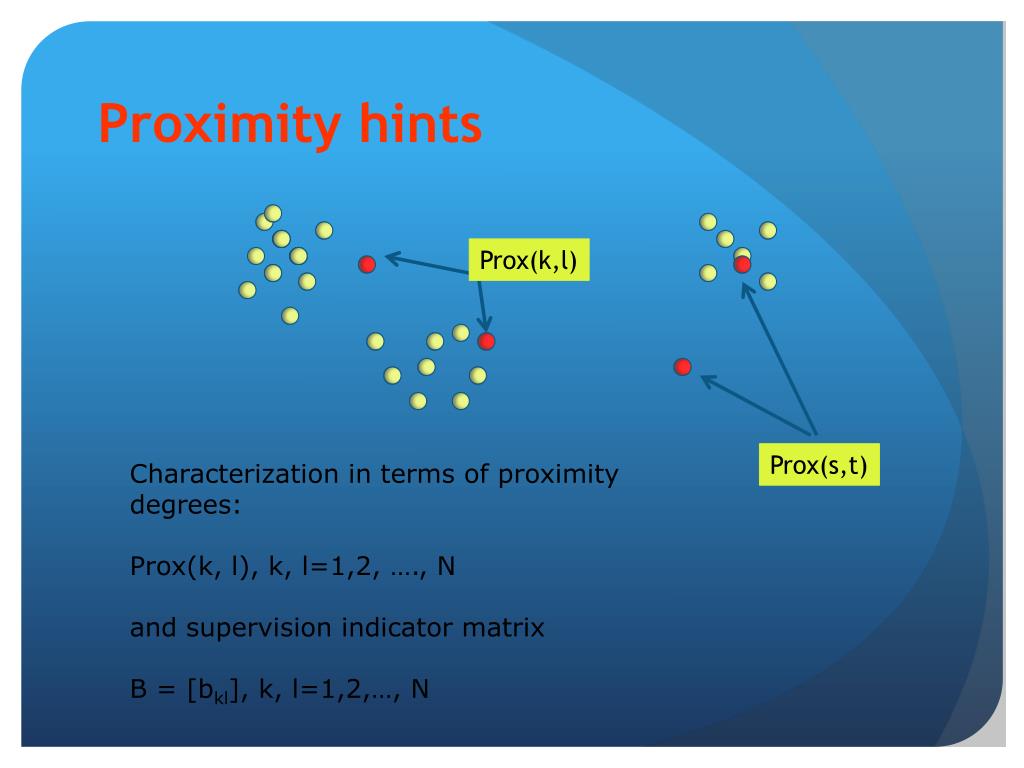 Proximity hints

Prox(k,l)

Prox(s,t)

Characterization in terms of proximity degrees:

Prox(k, l), k, l=1,2, …., N

and supervision indicator matrix

B = [$b_{kl}$], k, l=1,2,…, N